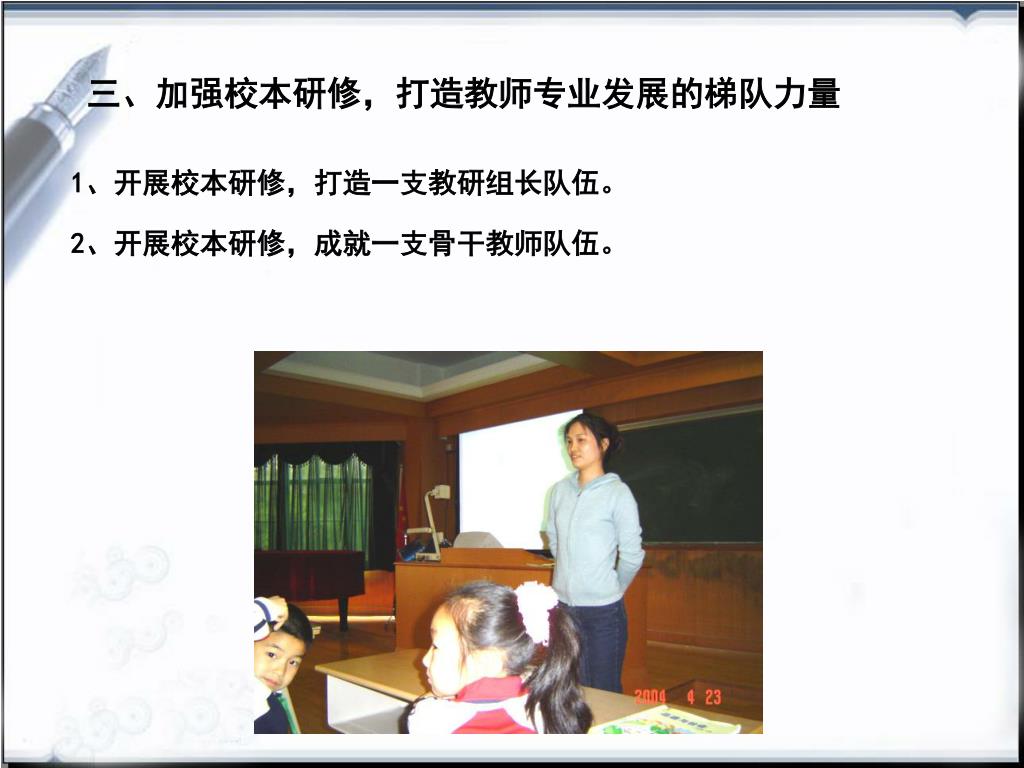 三、加强校本研修，打造教师专业发展的梯队力量

1、开展校本研修，打造一支教研组长队伍。

2、开展校本研修，成就一支骨干教师队伍。

2004 4 23